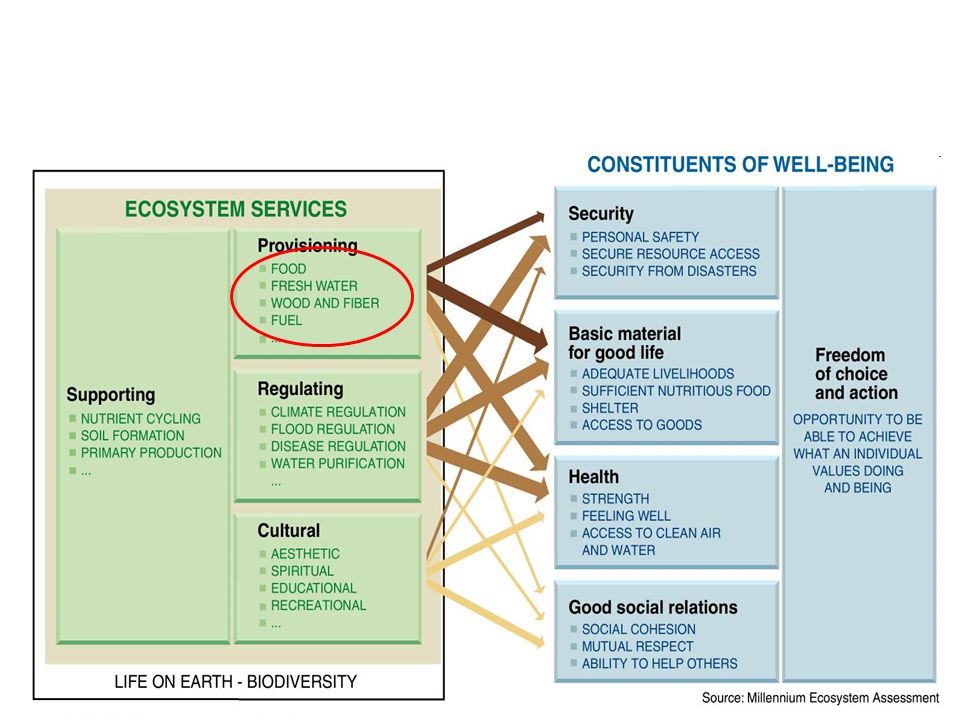 ECOSYSTEM SERVICES

Supporting
NUTRIENT CYCLING
SOIL FORMATION
PRIMARY PRODUCTION
...

Provisioning
FOOD
FRESH WATER
WOOD AND FIBER
FUEL
...

Regulating
CLIMATE REGULATION
FLOOD REGULATION
DISEASE REGULATION
WATER PURIFICATION
...

Cultural
AESTHETIC
SPIRITUAL
EDUCATIONAL
RECREATIONAL
...

LIFE ON EARTH - BIODIVERSITY

CONSTITUENTS OF WELL-BEING

Security
PERSONAL SAFETY
SECURE RESOURCE ACCESS
SECURITY FROM DISASTERS

Basic material for good life
ADEQUATE LIVELIHOODS
SUFFICIENT NUTRITIOUS FOOD
SHELTER
ACCESS TO GOODS

Health
STRENGTH
FEELING WELL
ACCESS TO CLEAN AIR AND WATER

Good social relations
SOCIAL COHESION
MUTUAL RESPECT
ABILITY TO HELP OTHERS

Freedom of choice and action
OPPORTUNITY TO BE ABLE TO ACHIEVE WHAT AN INDIVIDUAL VALUES DOING AND BEING

Source: Millennium Ecosystem Assessment